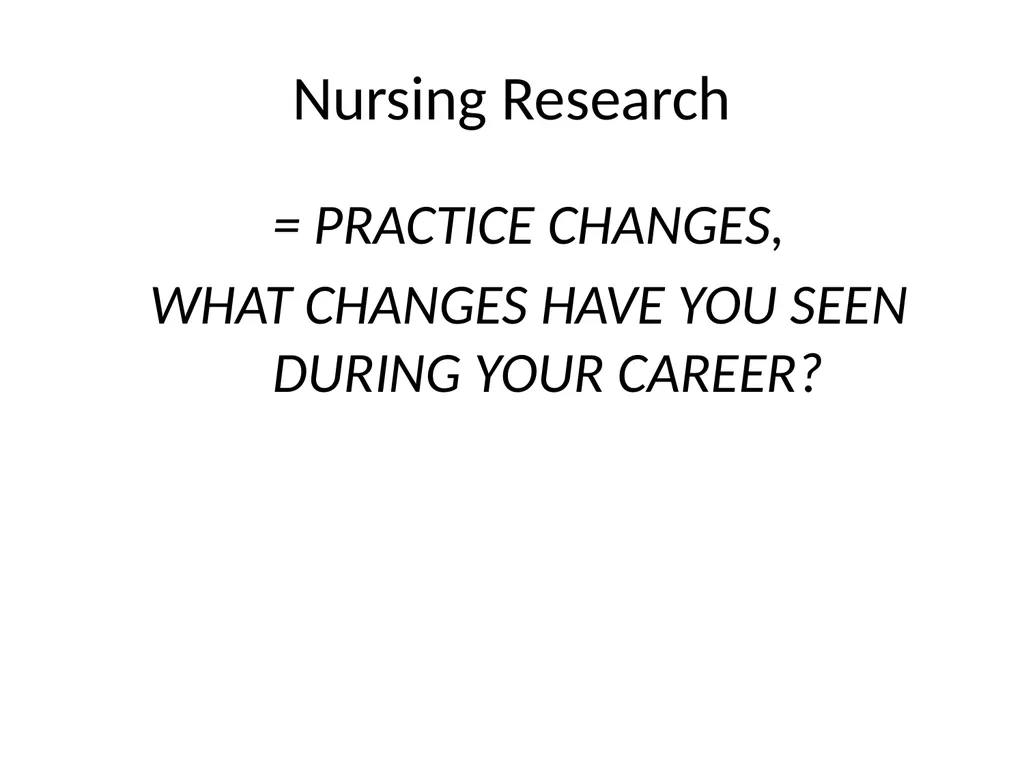 Nursing Research

= PRACTICE CHANGES,

WHAT CHANGES HAVE YOU SEEN DURING YOUR CAREER?